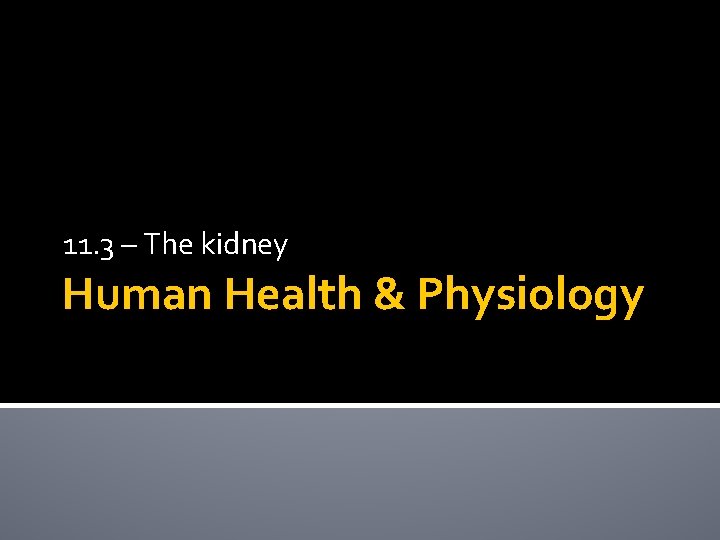 11.3 – The kidney

Human Health & Physiology